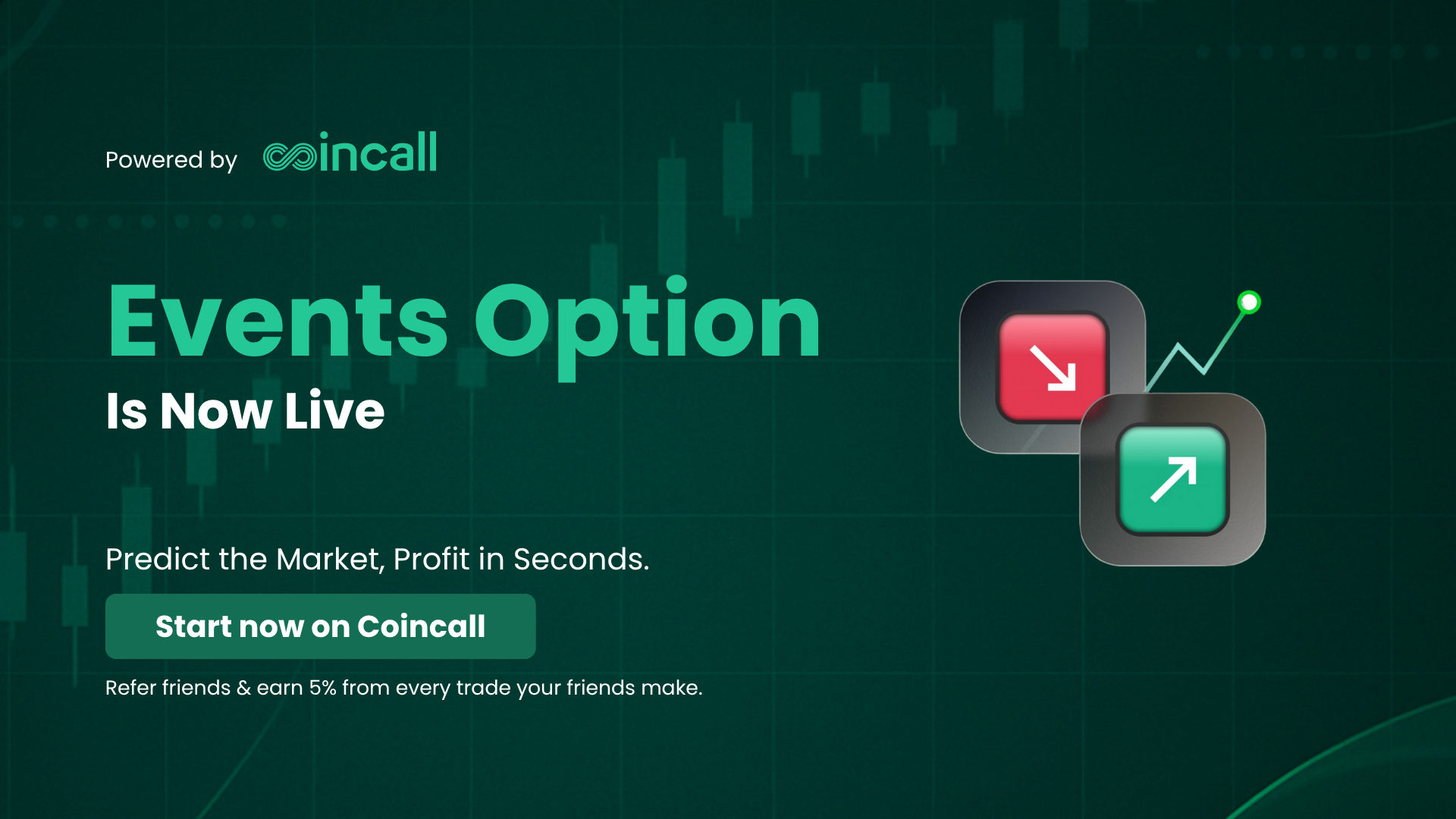 Powered by coincall

Events Option
Is Now Live

Predict the Market, Profit in Seconds.

Start now on Coincall

Refer friends & earn 5% from every trade your friends make.